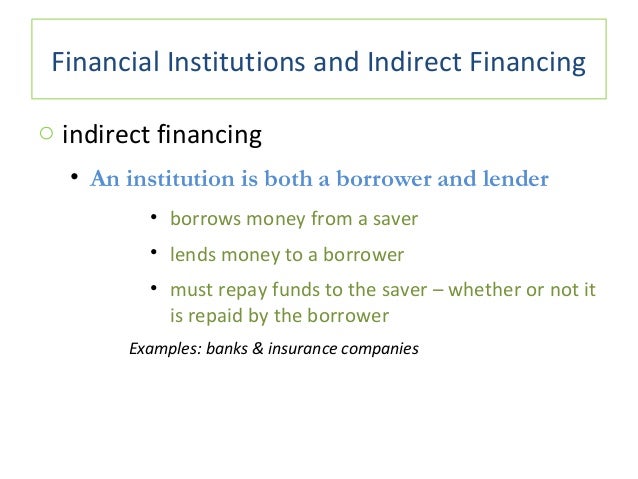 Financial Institutions and Indirect Financing

○ indirect financing

• An institution is both a borrower and lender

• borrows money from a saver

• lends money to a borrower

• must repay funds to the saver – whether or not it is repaid by the borrower

Examples: banks & insurance companies